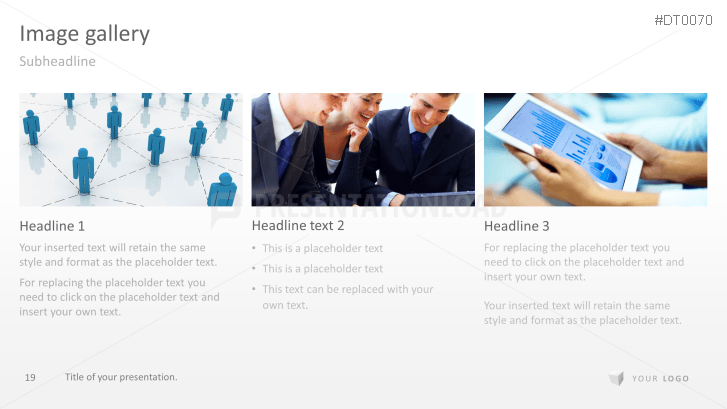 #DT0070

Image gallery

Subheadline

PRESENTATIONLOAD

Headline 1

Your inserted text will retain the same style and format as the placeholder text.

For replacing the placeholder text you need to click on the placeholder text and insert your own text.

Headline text 2

• This is a placeholder text
• This is a placeholder text
• This text can be replaced with your own text.

Headline 3

For replacing the placeholder text you need to click on the placeholder text and insert your own text.

Your inserted text will retain the same style and format as the placeholder text.

19 Title of your presentation.

YOUR LOGO